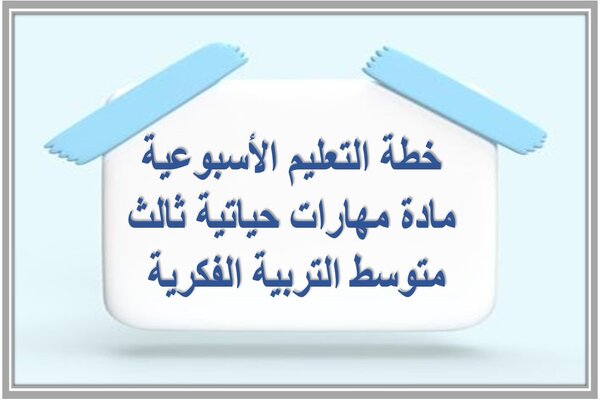 خطة التعليم الأسبوعية
مادة مهارات حياتية ثالث
متوسط التربية الفكرية